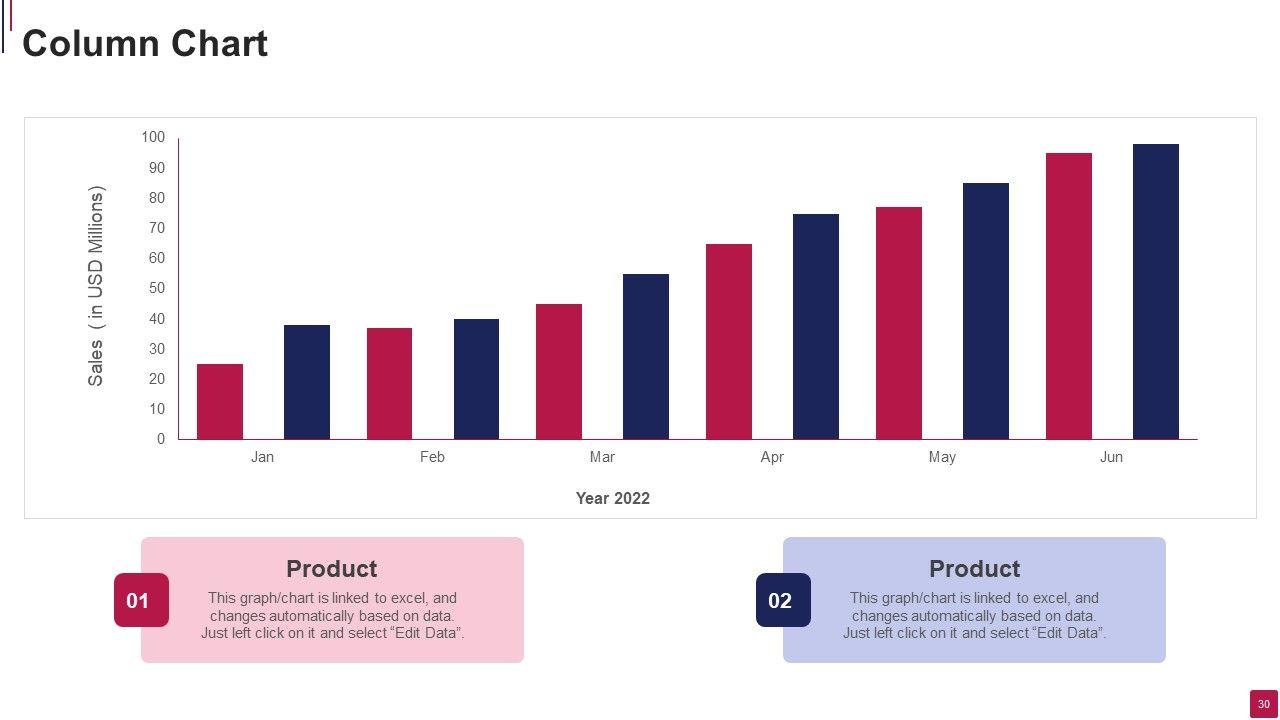 Column Chart

Sales ( in USD Millions)

100
90
80
70
60
50
40
30
20
10
0

Jan
Feb
Mar
Apr
May
Jun

Year 2022

01

Product

This graph/chart is linked to excel, and changes automatically based on data. Just left click on it and select “Edit Data”.

02

Product

This graph/chart is linked to excel, and changes automatically based on data. Just left click on it and select “Edit Data”.

30